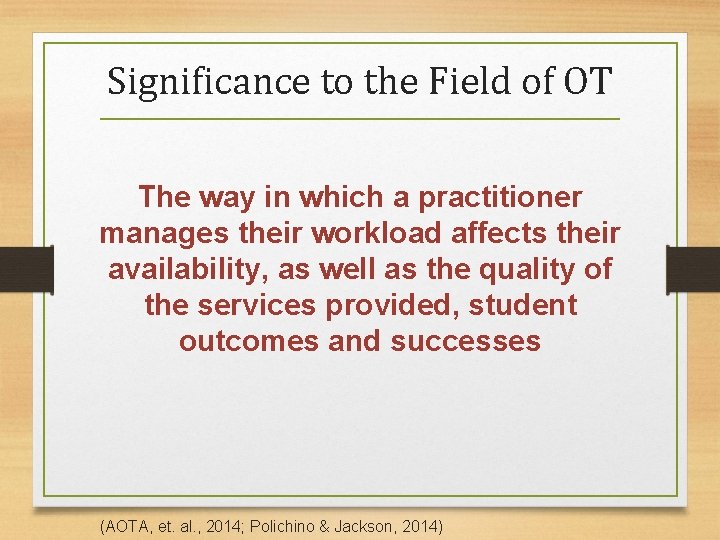 Significance to the Field of OT

The way in which a practitioner manages their workload affects their availability, as well as the quality of the services provided, student outcomes and successes

(AOTA, et. al., 2014; Polichino & Jackson, 2014)